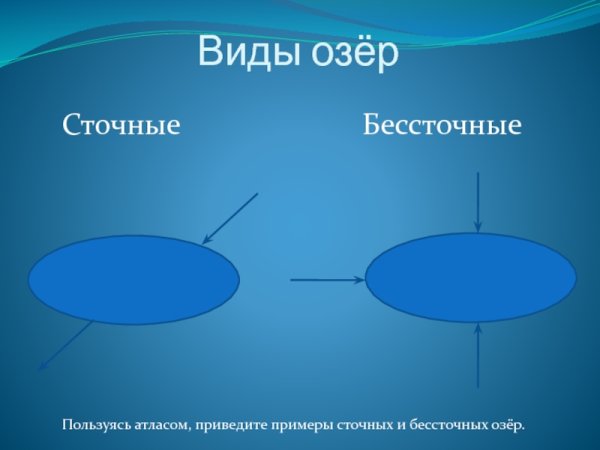 Виды озёр

Сточные

Бессточные

Пользуясь атласом, приведите примеры сточных и бессточных озёр.